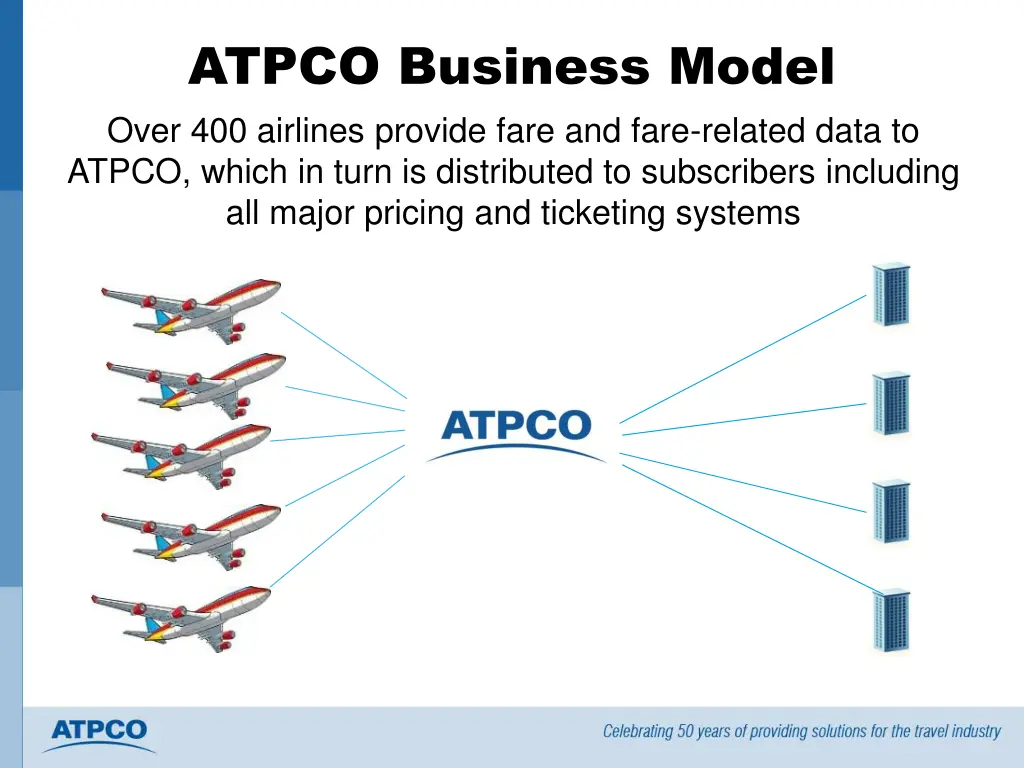 ATPCO Business Model

Over 400 airlines provide fare and fare-related data to ATPCO, which in turn is distributed to subscribers including all major pricing and ticketing systems

ATPCO

ATPCO

Celebrating 50 years of providing solutions for the travel industry